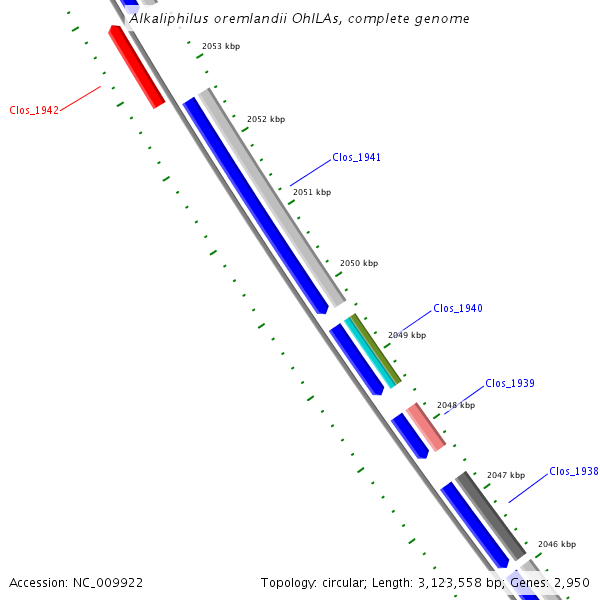 Alkaliphilus oremlandii OhILAs, complete genome

2053 kbp

Clos_1942

2052 kbp

Clos_1941

2051 kbp

2050 kbp

Clos_1940

2049 kbp

Clos_1939

2048 kbp

2047 kbp

Clos_1938

2046 kbp

Accession: NC_009922

Topology: circular; Length: 3,123,558 bp; Genes: 2,950